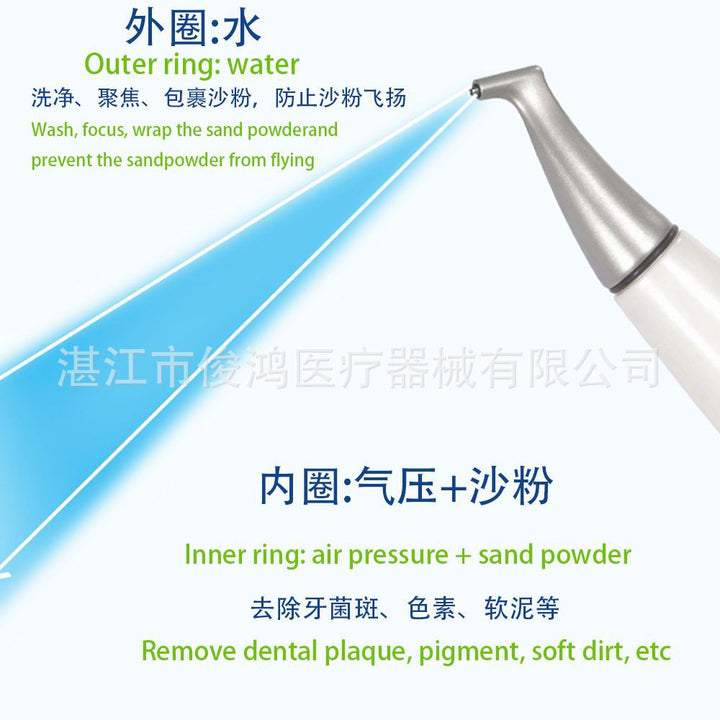 外圈:水
Outer ring: water
洗净、聚焦、包裹沙粉，防止沙粉飞扬
Wash, focus, wrap the sand powderand prevent the sandpowder from flying

湛江市俊鸿医疗器械有限公司

内圈:气压+沙粉
Inner ring: air pressure + sand powder
去除牙菌斑、色素、软泥等
Remove dental plaque, pigment, soft dirt, etc